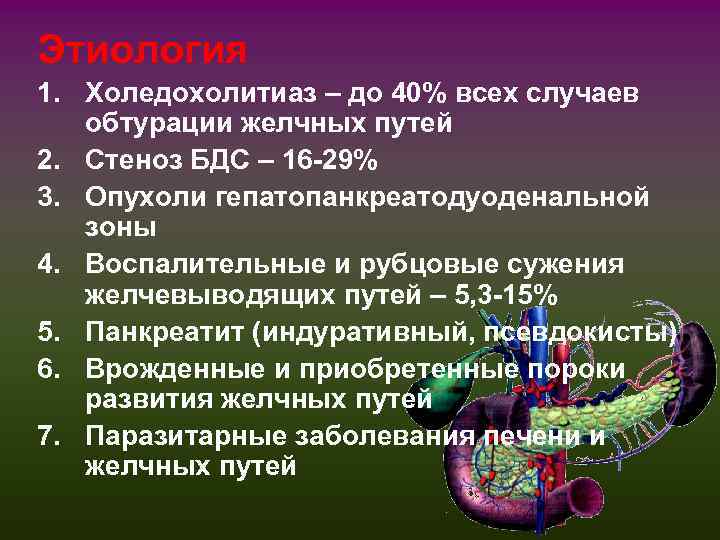 Этиология

1. Холедохолитиаз – до 40% всех случаев обтурации желчных путей
2. Стеноз БДС – 16-29%
3. Опухоли гепатопанкреатодуоденальной зоны
4. Воспалительные и рубцовые сужения желчевыводящих путей – 5,3-15%
5. Панкреатит (индуративный, псевдокисты)
6. Врожденные и приобретенные пороки развития желчных путей
7. Паразитарные заболевания печени и желчных путей